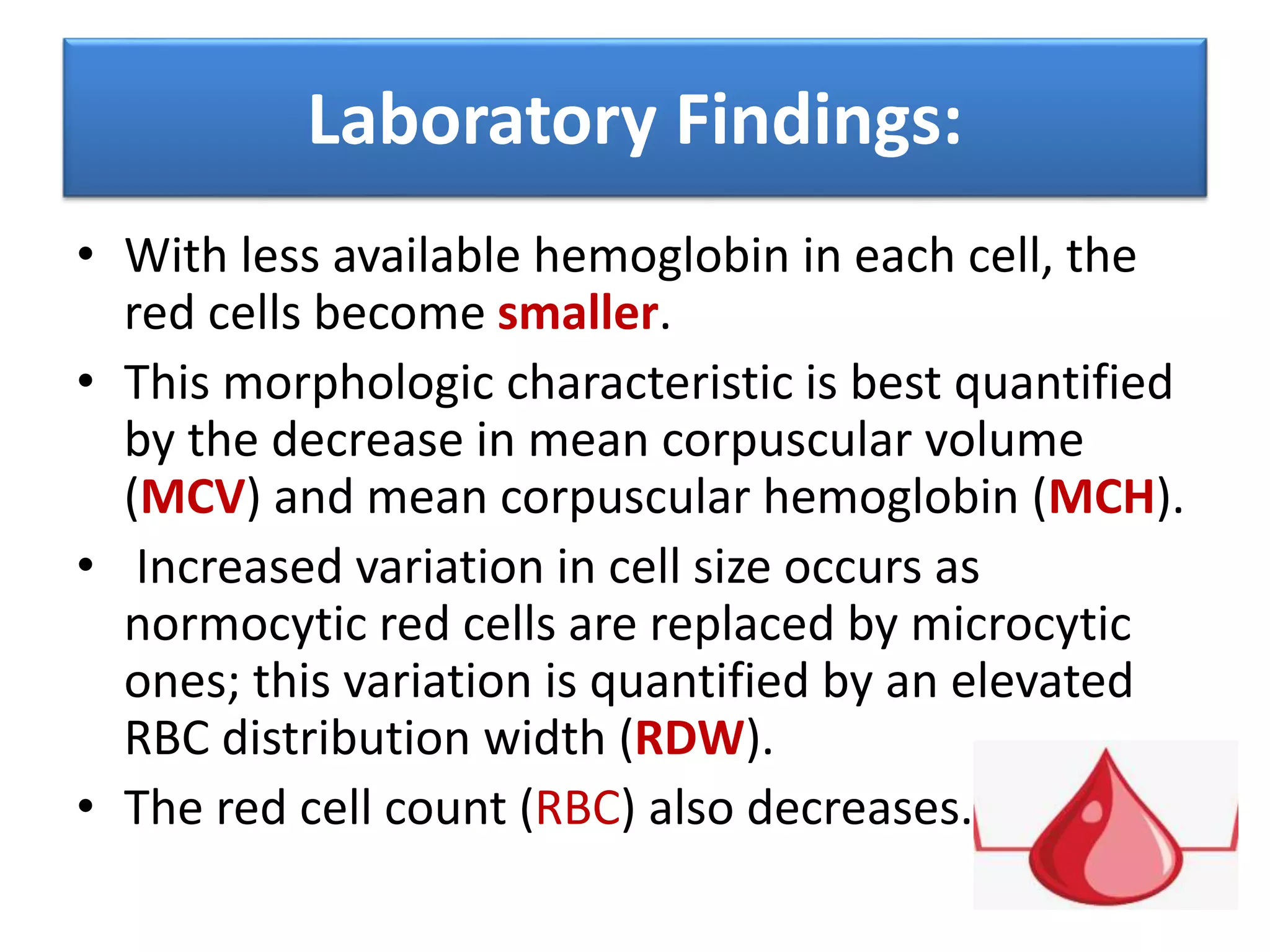 Laboratory Findings:

• With less available hemoglobin in each cell, the red cells become smaller.

• This morphologic characteristic is best quantified by the decrease in mean corpuscular volume (MCV) and mean corpuscular hemoglobin (MCH).

• Increased variation in cell size occurs as normocytic red cells are replaced by microcytic ones; this variation is quantified by an elevated RBC distribution width (RDW).

• The red cell count (RBC) also decreases.